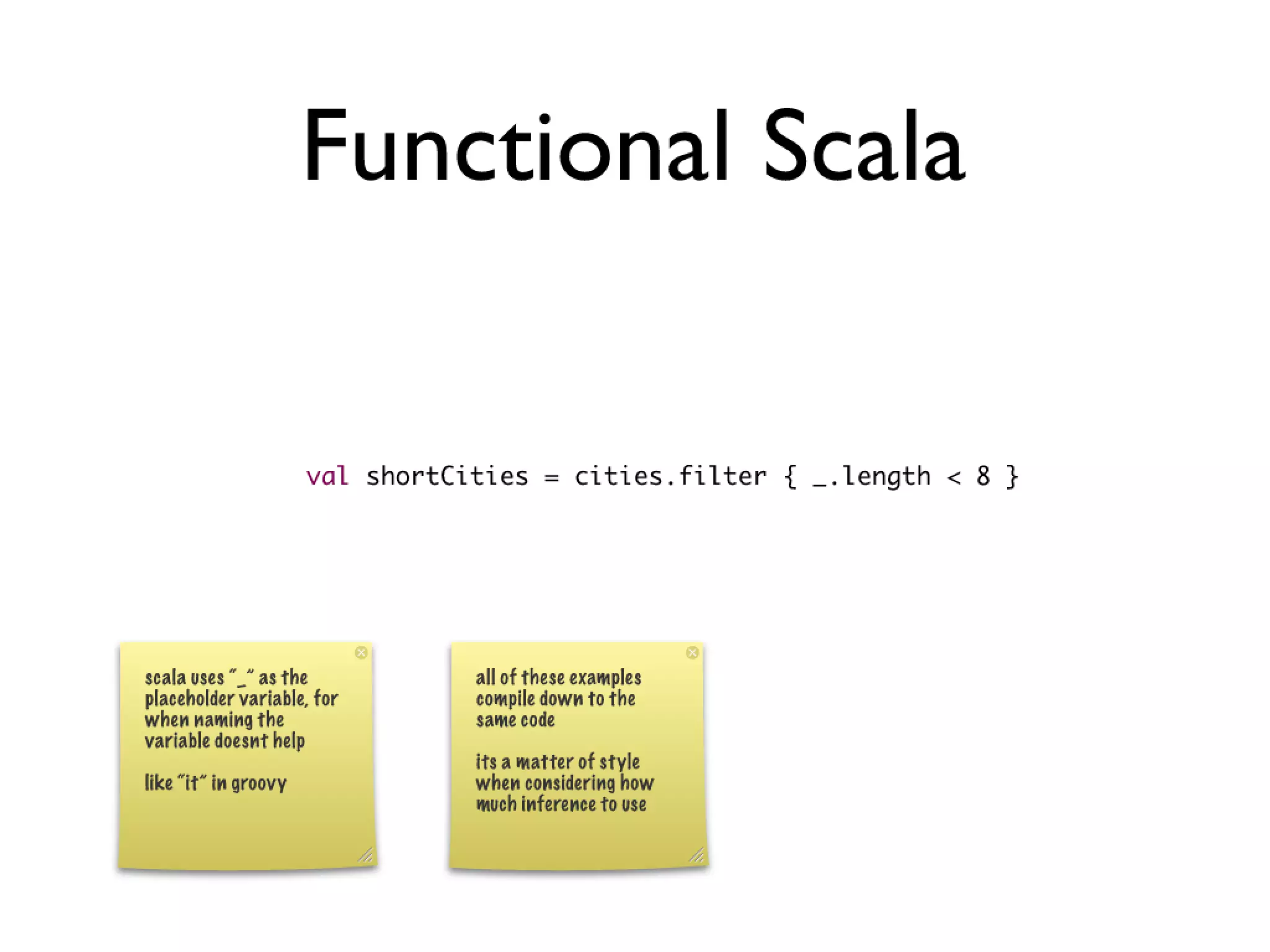 Functional Scala

val shortCities = cities.filter { _.length < 8 }

scala uses "_" as the placeholder variable, for when naming the variable doesnt help

like "it" in groovy

all of these examples compile down to the same code

its a matter of style when considering how much inference to use